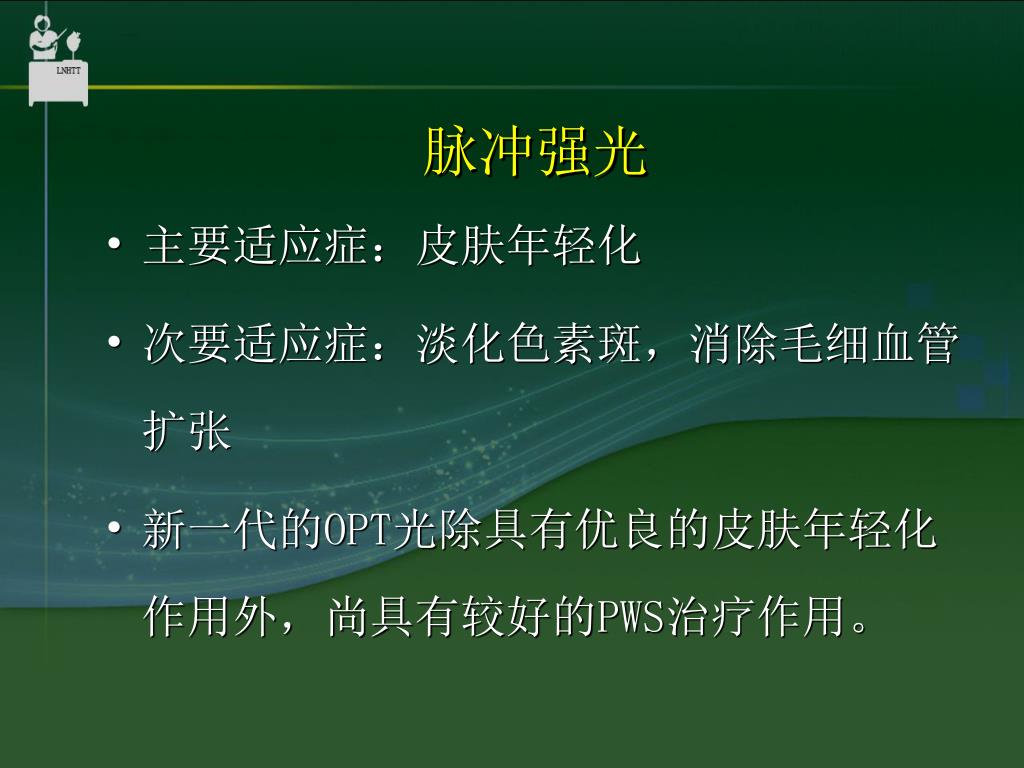 LNHTT

脉冲强光

• 主要适应症：皮肤年轻化

• 次要适应症：淡化色素斑，消除毛细血管扩张

• 新一代的OPT光除具有优良的皮肤年轻化作用外，尚具有较好的PWS治疗作用。